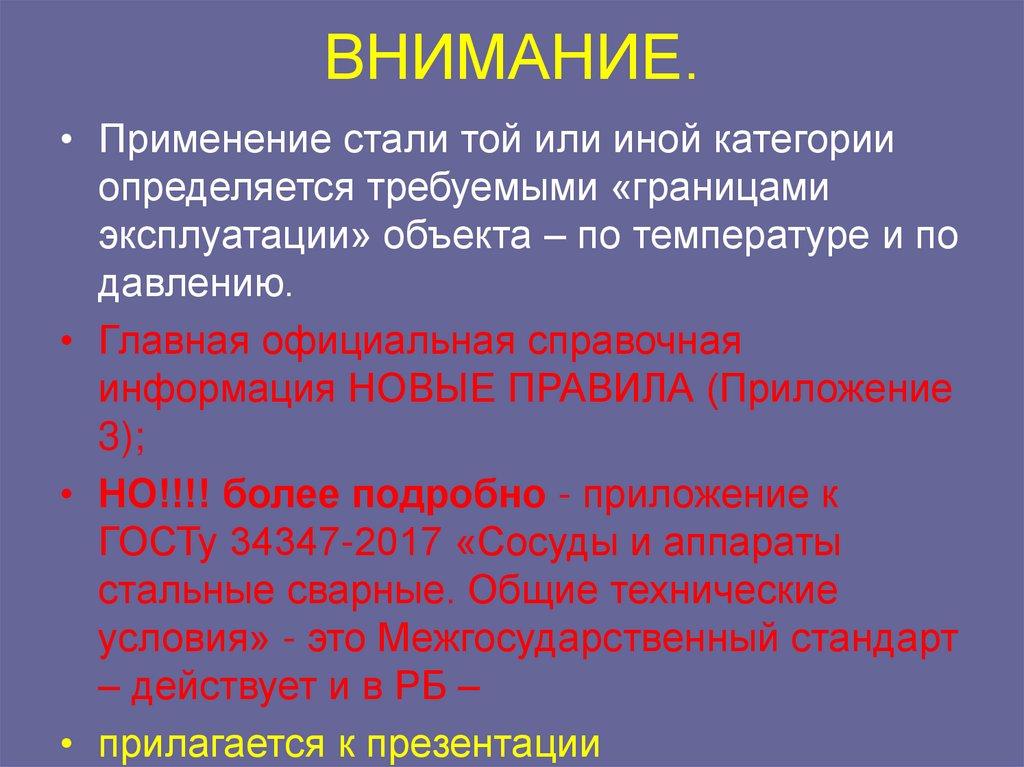 ВНИМАНИЕ.

• Применение стали той или иной категории определяется требуемыми «границами эксплуатации» объекта – по температуре и по давлению.

• Главная официальная справочная информация НОВЫЕ ПРАВИЛА (Приложение 3);

• НО!!!! более подробно - приложение к ГОСТу 34347-2017 «Сосуды и аппараты стальные сварные. Общие технические условия» - это Межгосударственный стандарт – действует и в РБ –

• прилагается к презентации